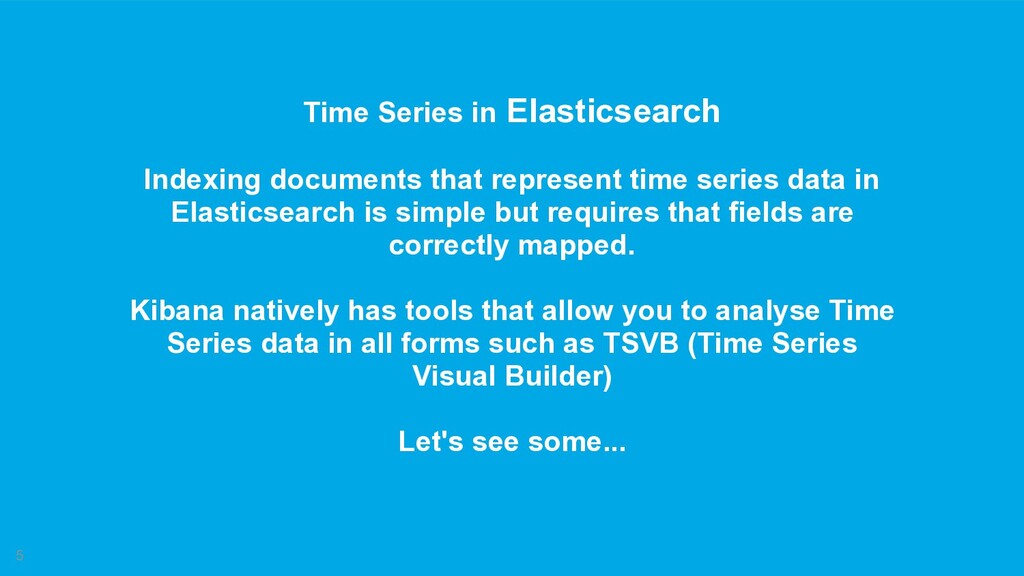 Time Series in Elasticsearch

Indexing documents that represent time series data in Elasticsearch is simple but requires that fields are correctly mapped.

Kibana natively has tools that allow you to analyse Time Series data in all forms such as TSVB (Time Series Visual Builder)

Let's see some...

5